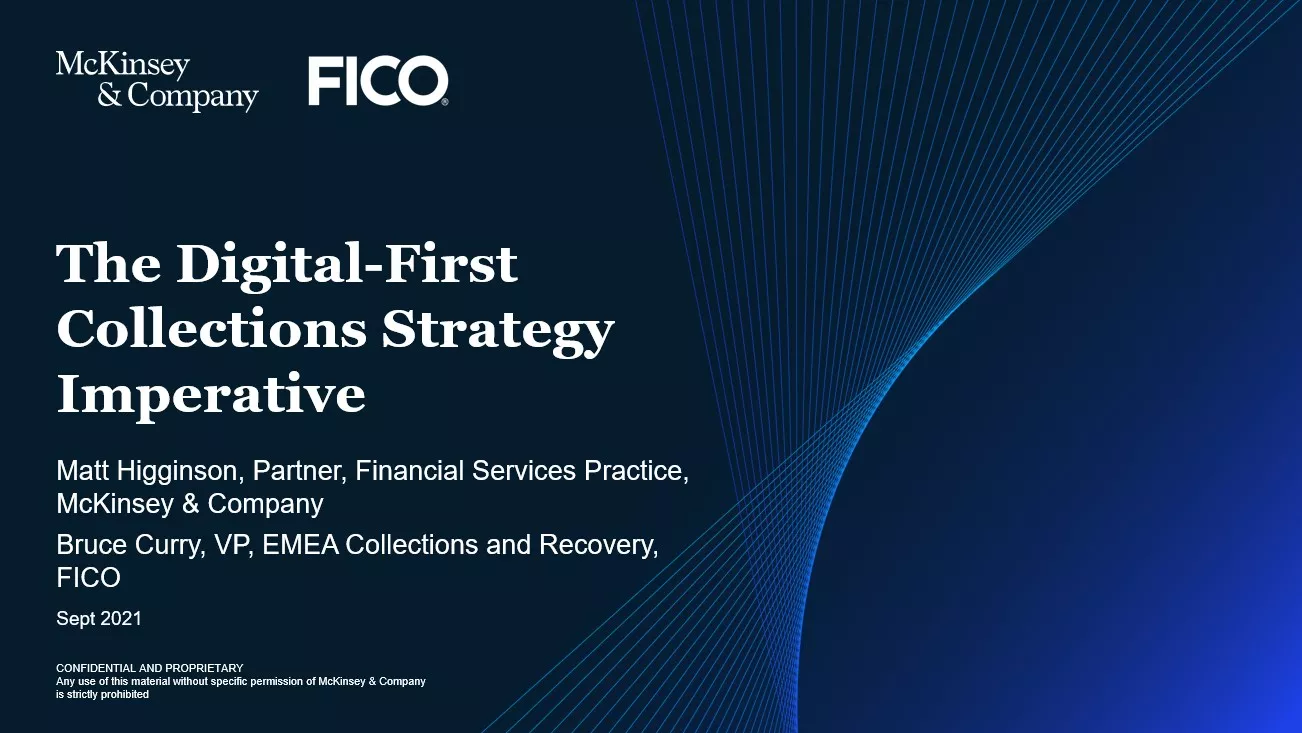 McKinsey & Company

FICO®

The Digital-First Collections Strategy Imperative

Matt Higginson, Partner, Financial Services Practice, McKinsey & Company

Bruce Curry, VP, EMEA Collections and Recovery, FICO

Sept 2021

CONFIDENTIAL AND PROPRIETARY
Any use of this material without specific permission of McKinsey & Company is strictly prohibited